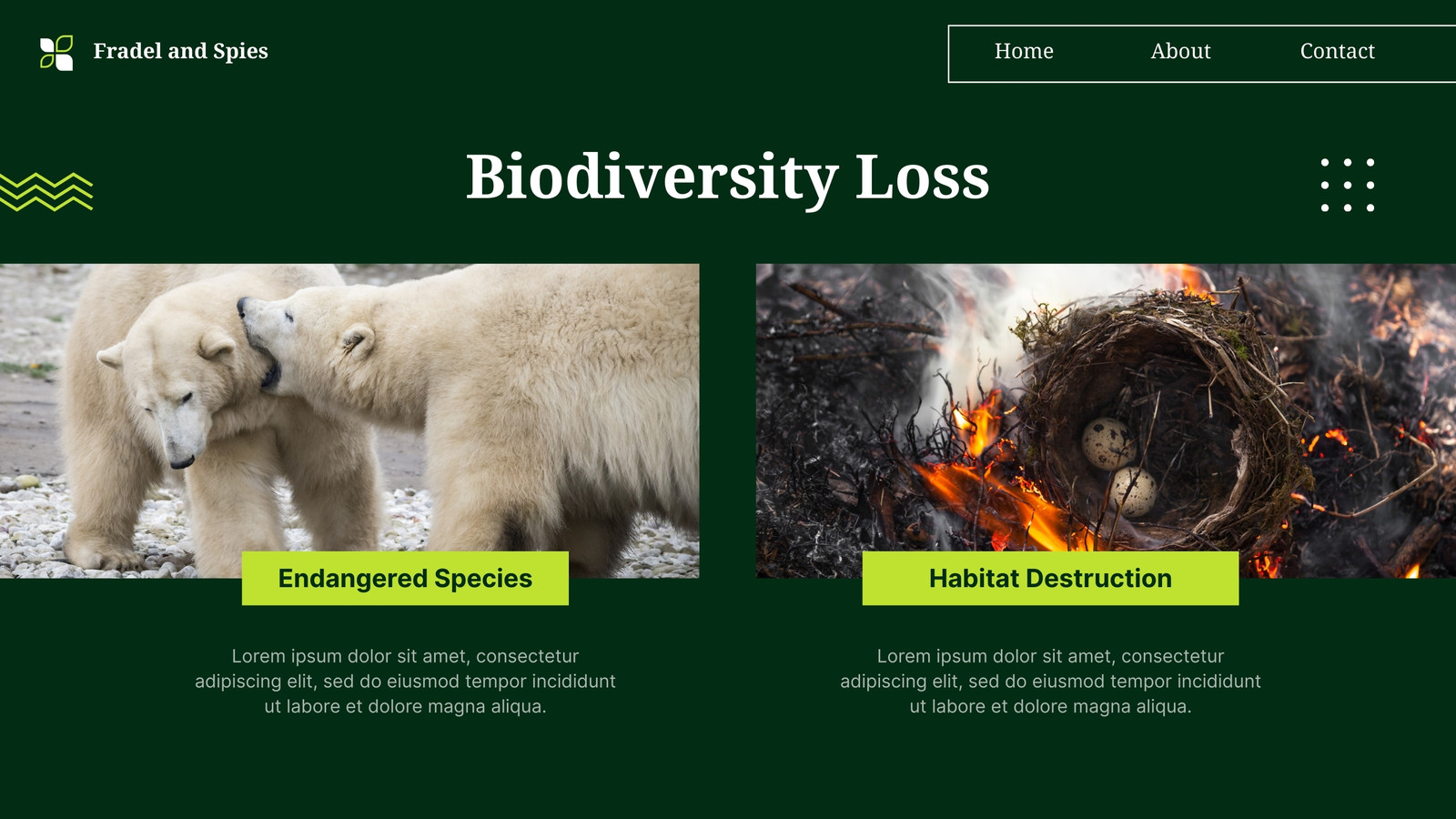 Fradel and Spies

Home About Contact

Biodiversity Loss

Endangered Species

Lorem ipsum dolor sit amet, consectetur adipiscing elit, sed do eiusmod tempor incididunt ut labore et dolore magna aliqua.

Habitat Destruction

Lorem ipsum dolor sit amet, consectetur adipiscing elit, sed do eiusmod tempor incididunt ut labore et dolore magna aliqua.